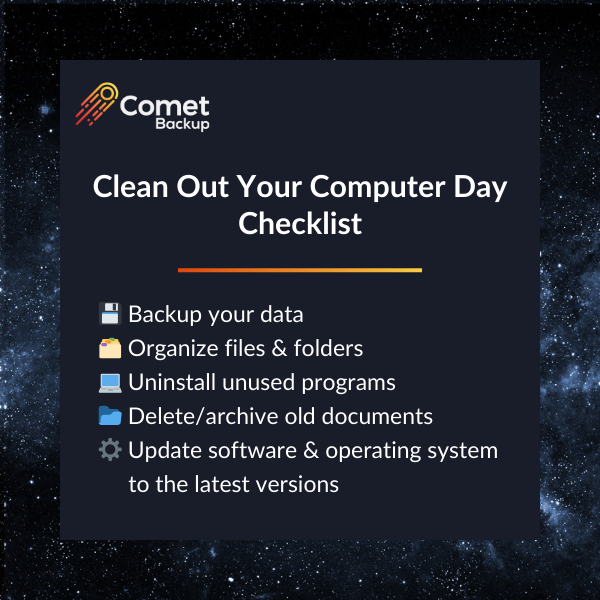 Comet Backup

Clean Out Your Computer Day Checklist

💾 Backup your data
🗂️ Organize files & folders
💻 Uninstall unused programs
📂 Delete/archive old documents
⚙️ Update software & operating system to the latest versions